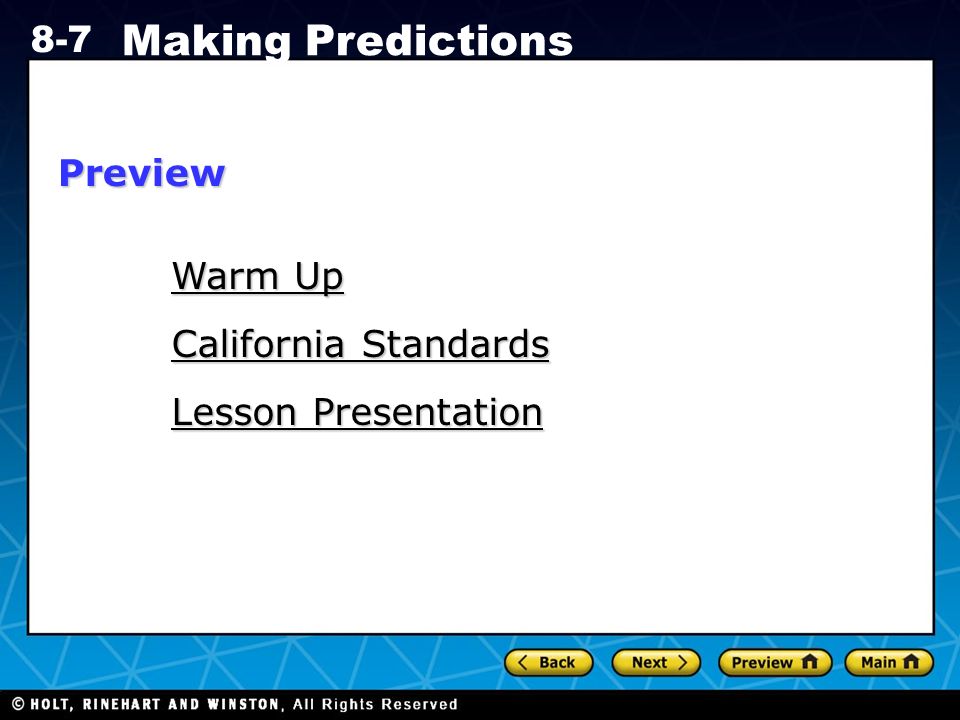 8-7 Making Predictions

Preview

Warm Up

California Standards

Lesson Presentation

Back Next Preview Main

© HOLT, RINEHART AND WINSTON, All Rights Reserved